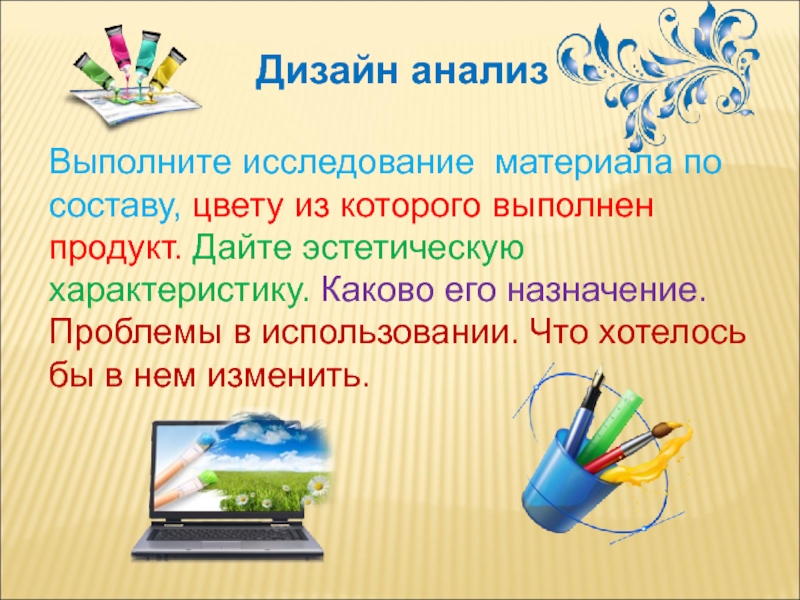 Дизайн анализ

Выполните исследование материала по составу, цвету из которого выполнен продукт. Дайте эстетическую характеристику. Каково его назначение. Проблемы в использовании. Что хотелось бы в нем изменить.